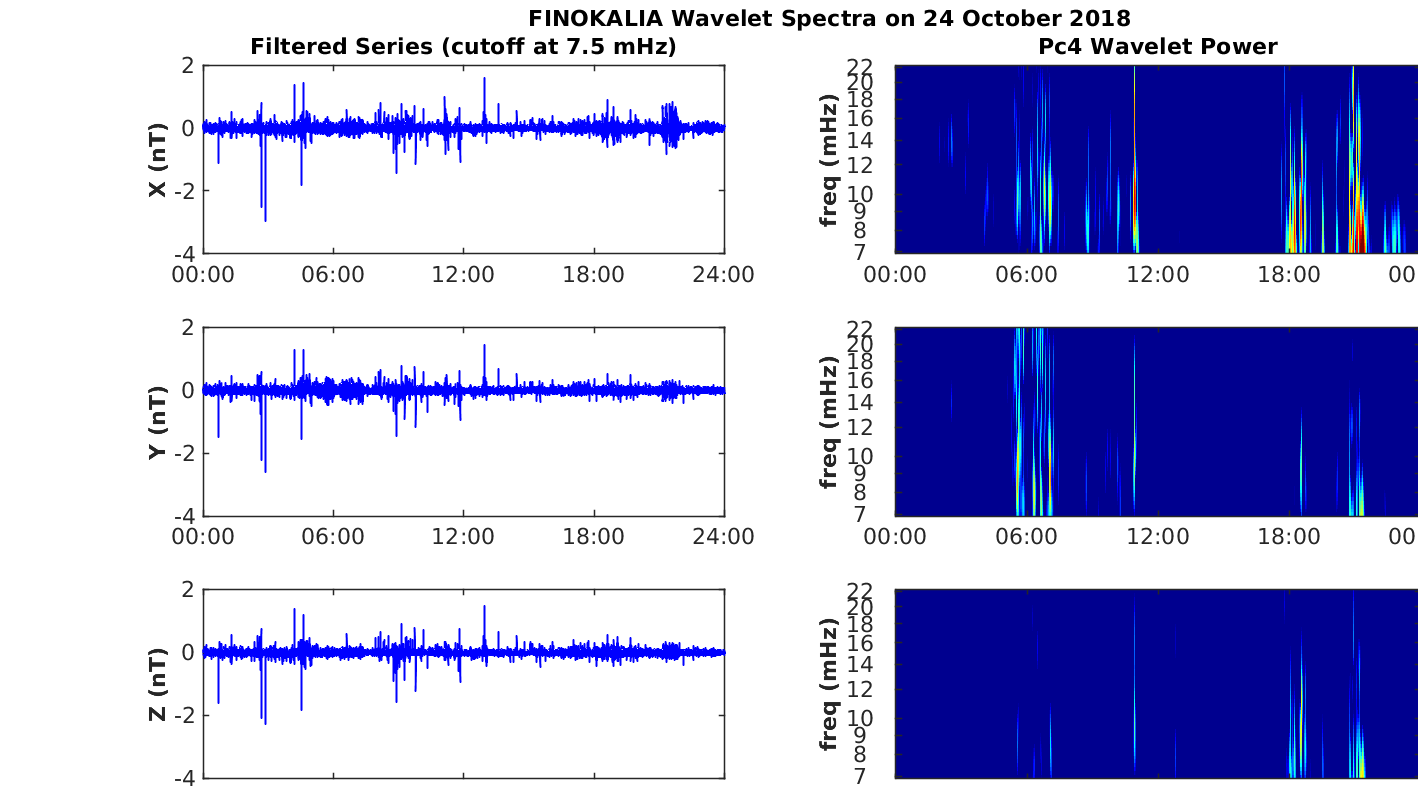 FINOKALIA Wavelet Spectra on 24 October 2018

Filtered Series (cutoff at 7.5 mHz)

X (nT)
2
0
-2
-4
00:00 06:00 12:00 18:00 24:00

Y (nT)
2
0
-2
-4
00:00 06:00 12:00 18:00 24:00

Z (nT)
2
0
-2
-4

Pc4 Wavelet Power

freq (mHz)
22
20
18
16
14
12
10
9
8
7
00:00 06:00 12:00 18:00 00

freq (mHz)
22
20
18
16
14
12
10
9
8
7
00:00 06:00 12:00 18:00 00

freq (mHz)
22
20
18
16
14
12
10
9
8
7